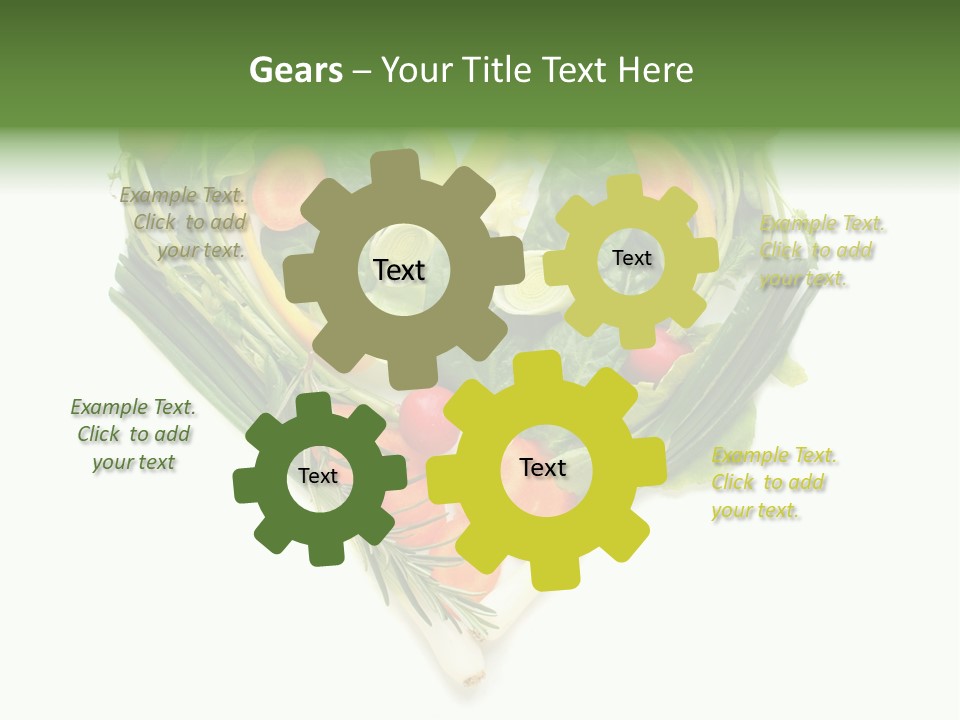 Gears – Your Title Text Here

Example Text. Click to add your text.

Text

Text

Example Text. Click to add your text.

Example Text. Click to add your text

Text

Text

Example Text. Click to add your text.